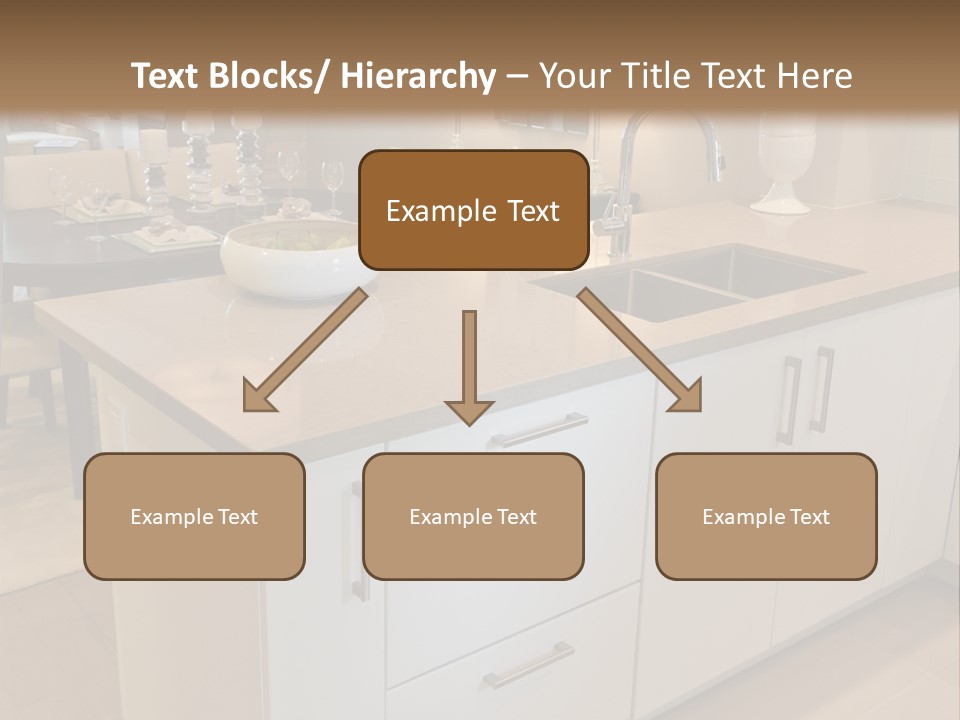 Text Blocks/ Hierarchy – Your Title Text Here

Example Text

Example Text

Example Text

Example Text